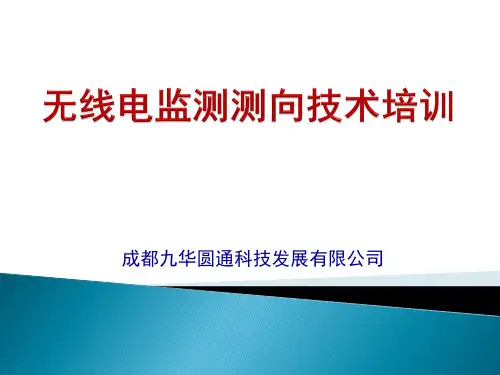 无线电监测测向技术培训

成都九华圆通科技发展有限公司